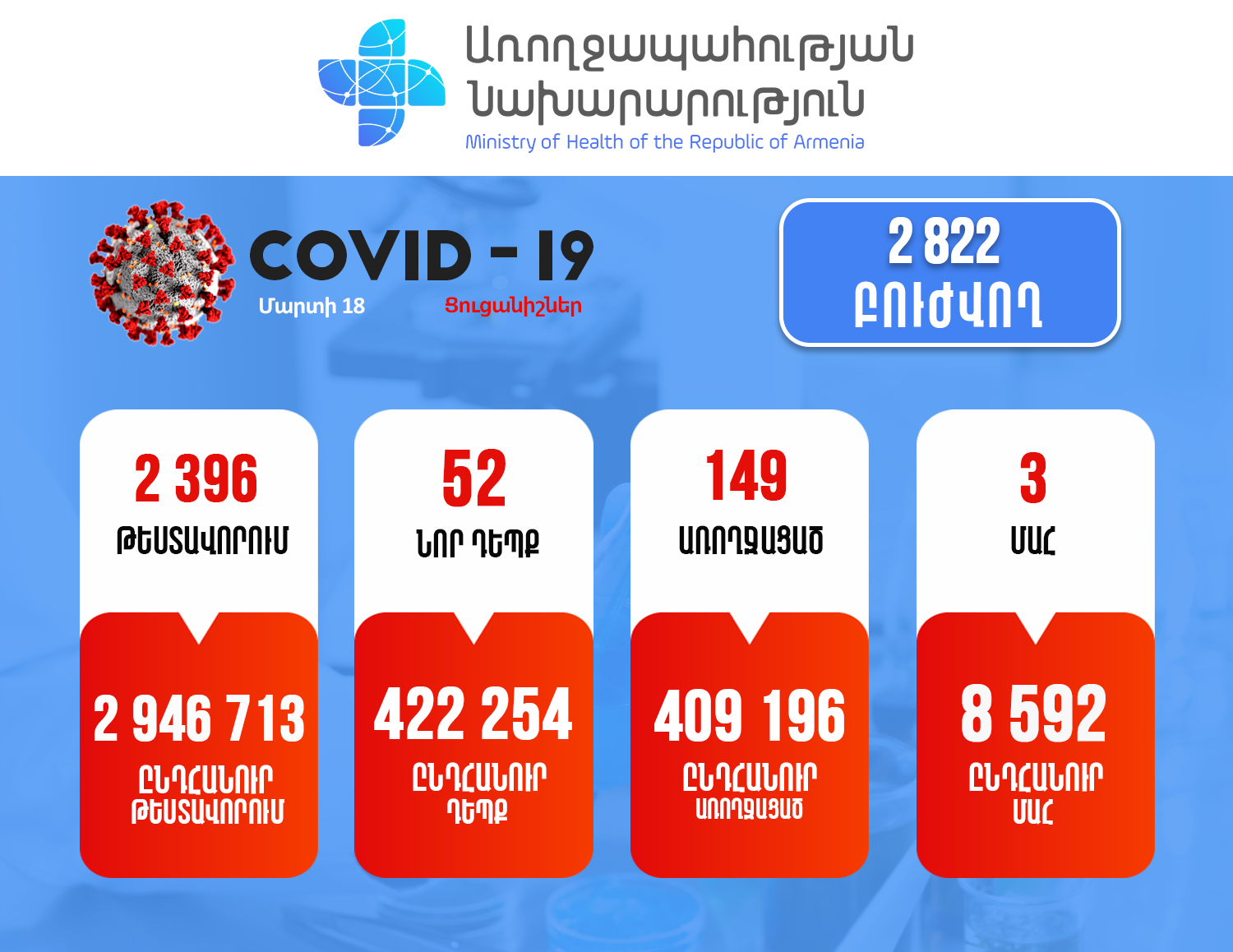 Առողջապահության Նախարարություն
Ministry of Health of the Republic of Armenia

COVID - 19
Մարտի 18
Ցուցանիշներ

2 822
ԲՈՒԺՎՈՂ

2 396
ԹԵՍՏԱՎՈՐՈՒՄ

2 946 713
ԸՆԴՀԱՆՈՒՐ ԹԵՍՏԱՎՈՐՈՒՄ

52
ՆՈՐ ԴԵՊՔ

422 254
ԸՆԴՀԱՆՈՒՐ ԴԵՊՔ

149
ԱՌՈՂՋԱՑԱԾ

409 196
ԸՆԴՀԱՆՈՒՐ ԱՌՈՂՋԱՑԱԾ

3
ՄԱՀ

8 592
ԸՆԴՀԱՆՈՒՐ ՄԱՀ